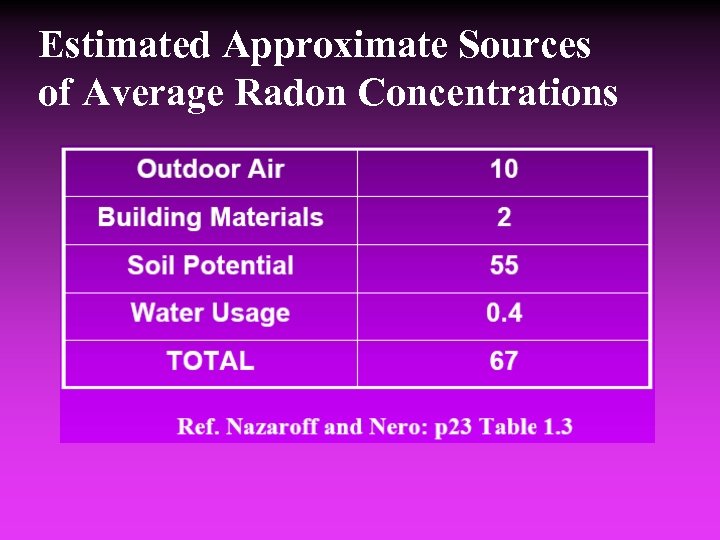 Estimated Approximate Sources of Average Radon Concentrations

| Outdoor Air | 10 |
|---|---|
| Building Materials | 2 |
| Soil Potential | 55 |
| Water Usage | 0.4 |
| TOTAL | 67 |

Ref. Nazaroff and Nero: p23 Table 1.3